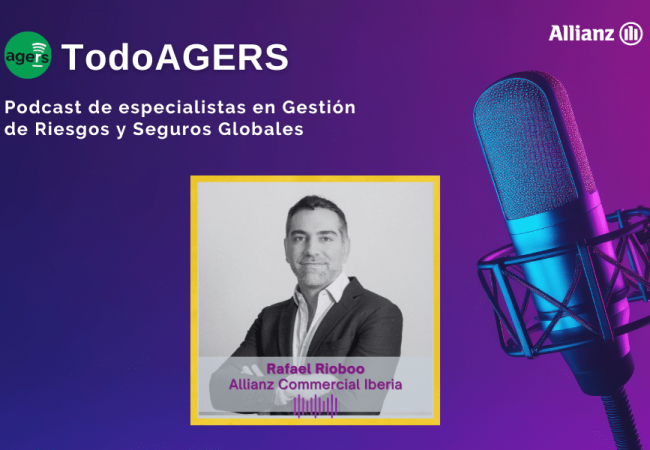 agers TodoAGERS

Allianz

Podcast de especialistas en Gestión de Riesgos y Seguros Globales

Rafael Rioboo
Allianz Commercial Iberia